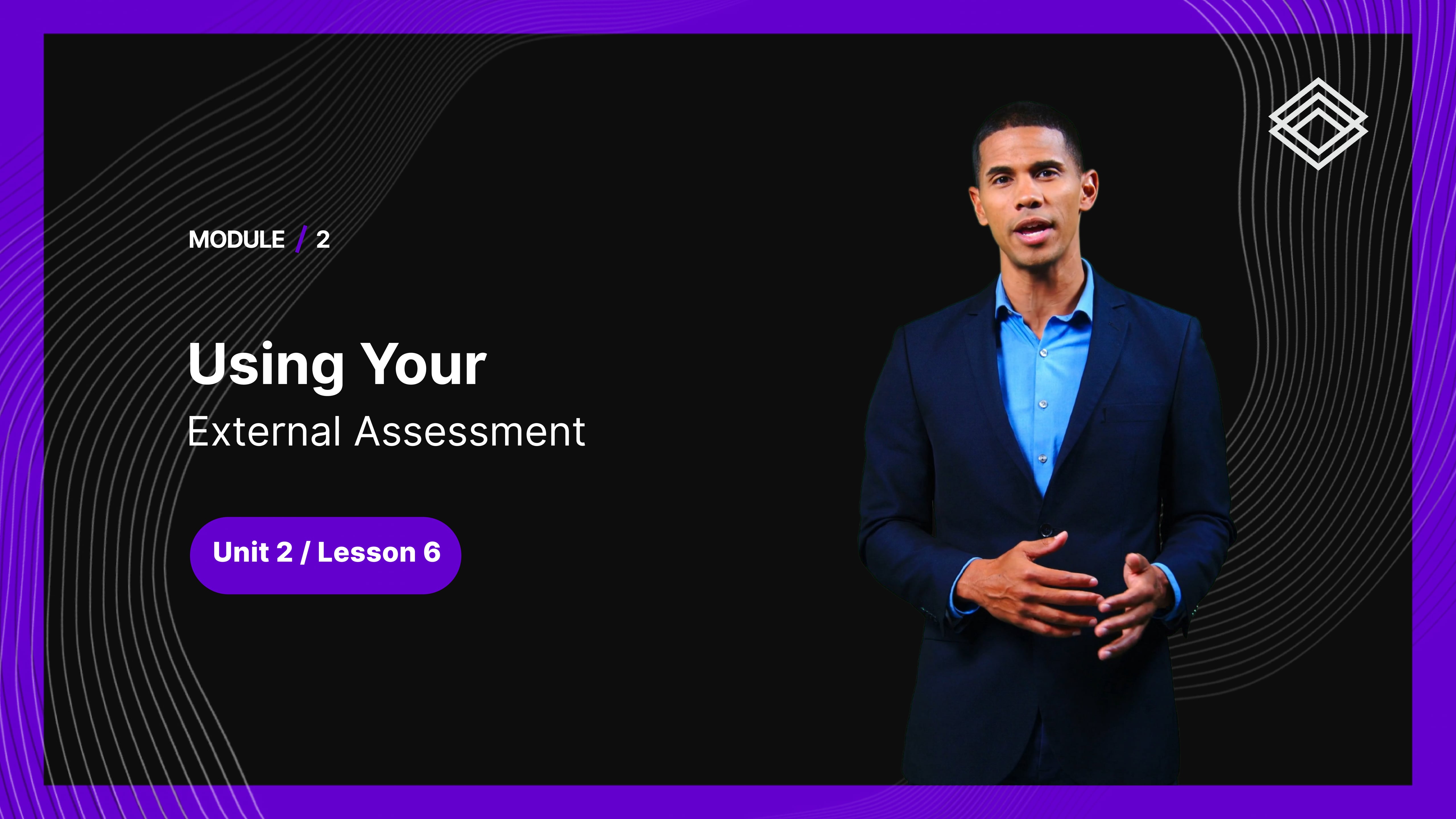 MODULE / 2

Using Your
External Assessment

Unit 2 / Lesson 6